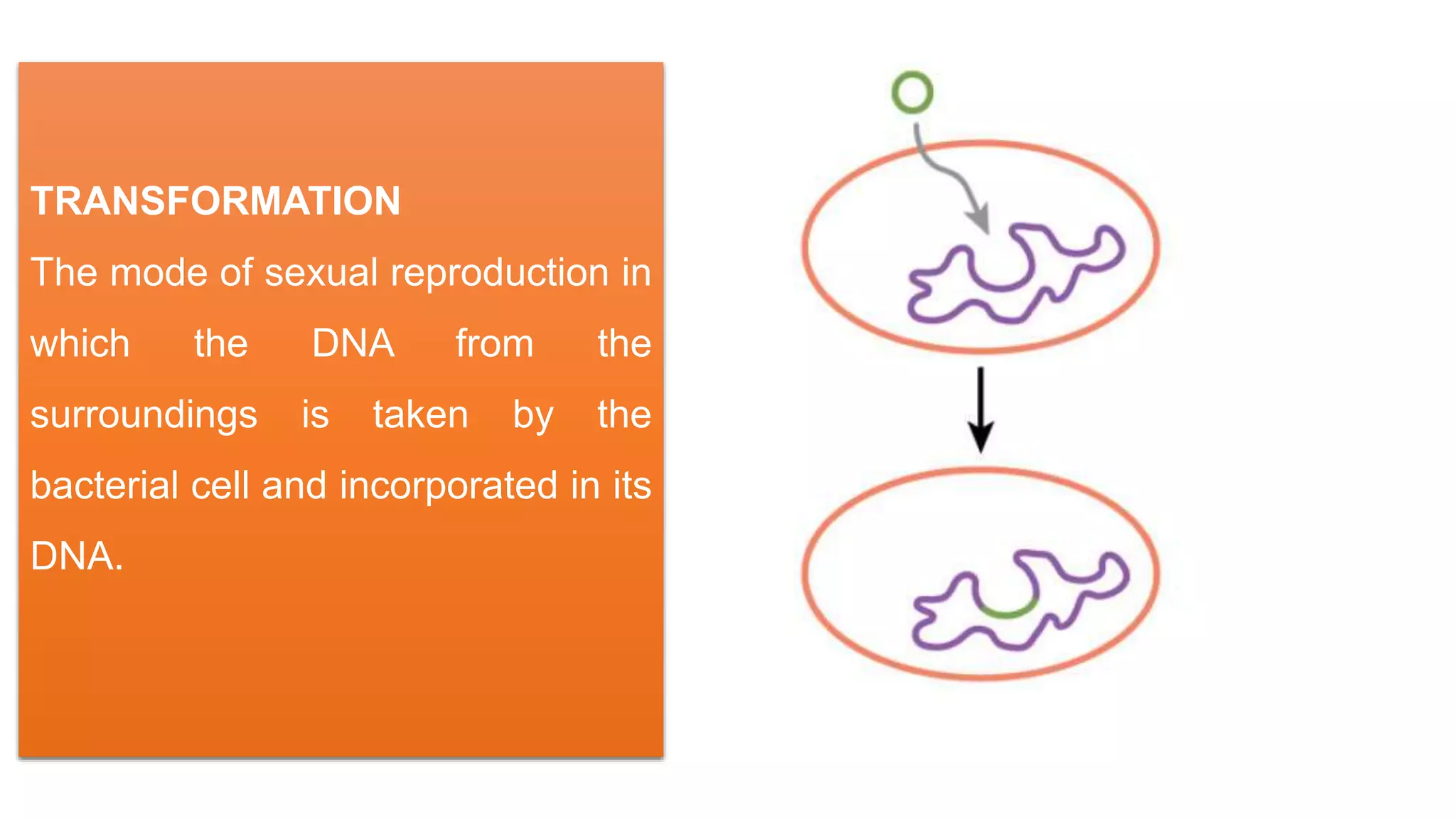 TRANSFORMATION

The mode of sexual reproduction in which the DNA from the surroundings is taken by the bacterial cell and incorporated in its DNA.